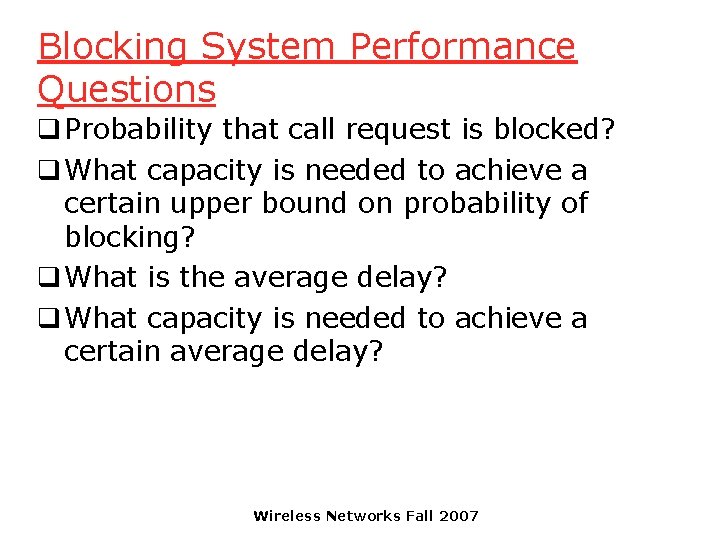 Blocking System Performance Questions

❑ Probability that call request is blocked?

❑ What capacity is needed to achieve a certain upper bound on probability of blocking?

❑ What is the average delay?

❑ What capacity is needed to achieve a certain average delay?

Wireless Networks Fall 2007